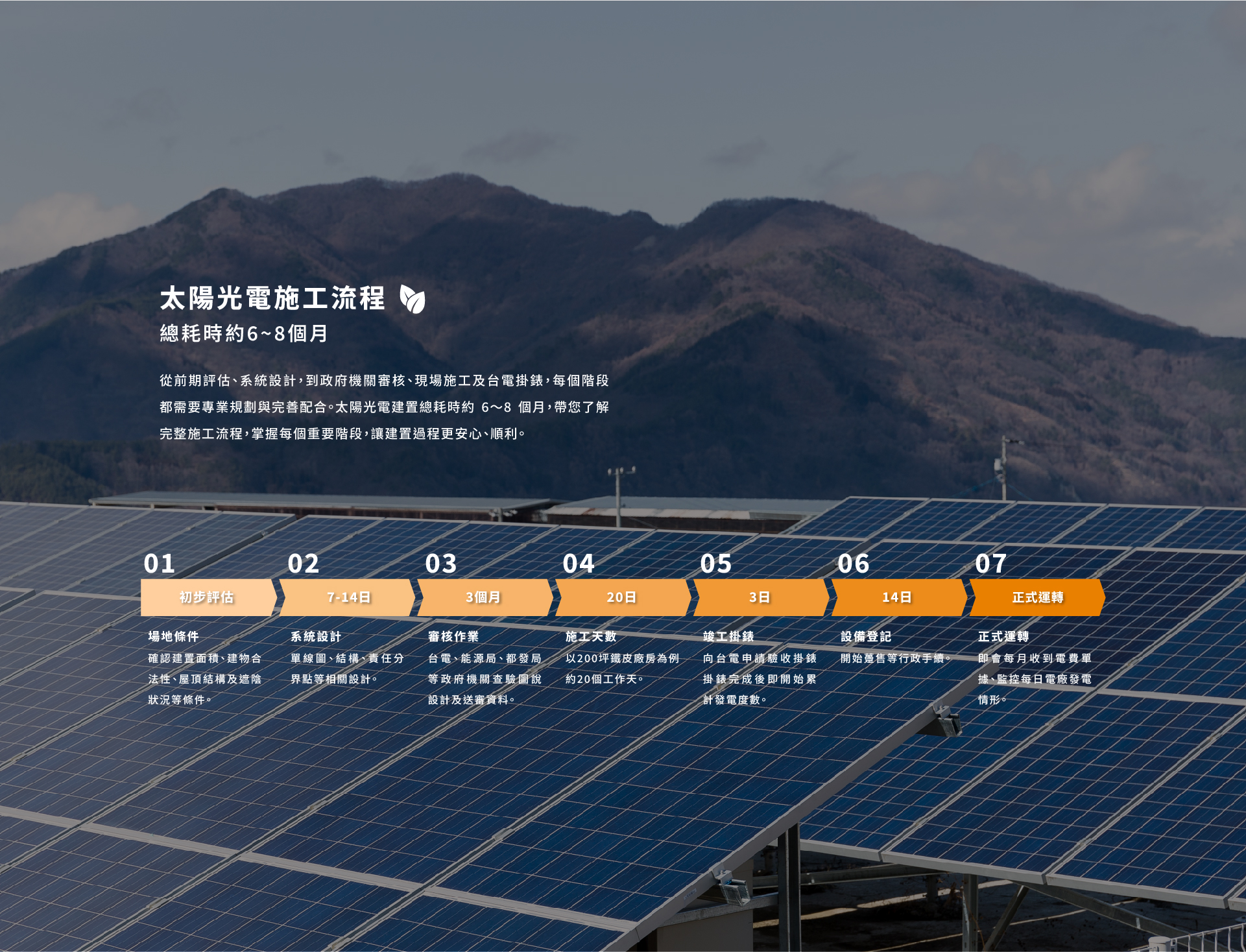 太陽光電施工流程

總耗時約6~8個月

從前期評估、系統設計，到政府機關審核、現場施工及台電掛錶，每個階段都需要專業規劃與完善配合。太陽光電建置總耗時約 6～8 個月，帶您了解完整施工流程，掌握每個重要階段，讓建置過程更安心、順利。

01
初步評估
場地條件
確認建置面積、建物合法性、屋頂結構及遮陰狀況等條件。

02
7-14日
系統設計
單線圖、結構、責任分界點等相關設計。

03
3個月
審核作業
台電、能源局、都發局等政府機關查驗圖說設計及送審資料。

04
20日
施工天數
以200坪鐵皮廠房為例約20個工作天。

05
3日
竣工掛錶
向台電申請驗收掛錶掛錶完成後即開始累計發電度數。

06
14日
設備登記
開始躉售等行政手續。

07
正式運轉
正式運轉
即會每月收到電費單據、監控每日電廠發電情形。